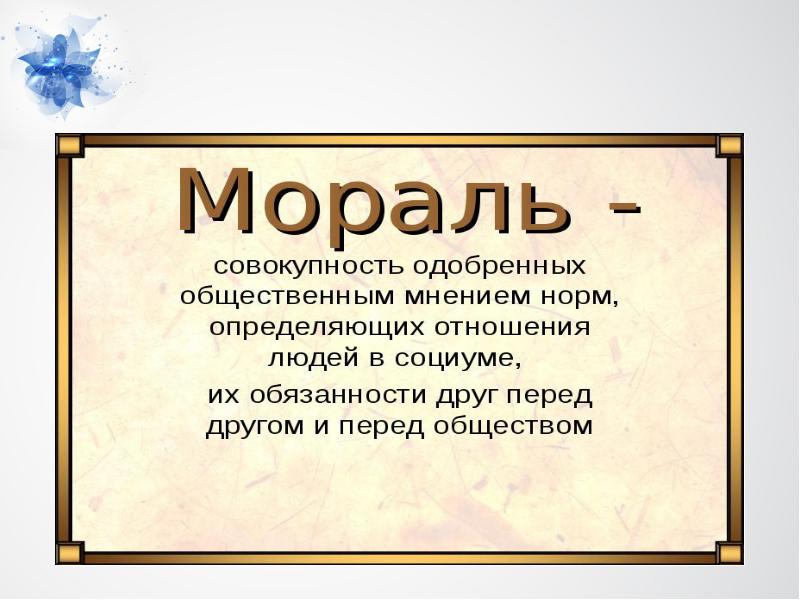 Мораль -

совокупность одобренных общественным мнением норм, определяющих отношения людей в социуме,

их обязанности друг перед другом и перед обществом